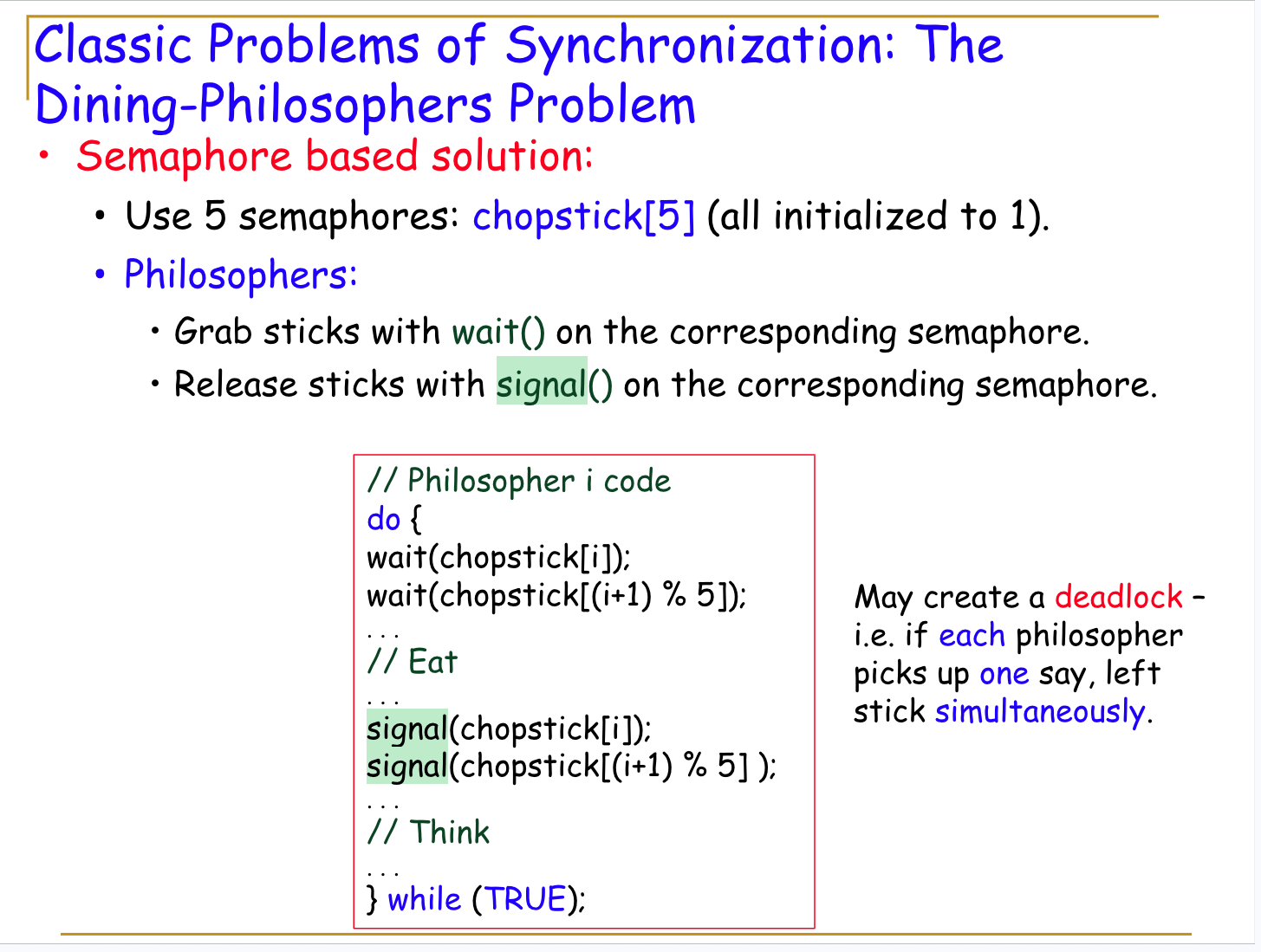 Classic Problems of Synchronization: The Dining-Philosophers Problem

• Semaphore based solution:

• Use 5 semaphores: chopstick[5] (all initialized to 1).

• Philosophers:

• Grab sticks with wait() on the corresponding semaphore.

• Release sticks with signal() on the corresponding semaphore.

// Philosopher i code
do {
wait(chopstick[i]);
wait(chopstick[(i+1) % 5]);
. . .
// Eat
. . .
signal(chopstick[i]);
signal(chopstick[(i+1) % 5] );
. . .
// Think
. . .
} while (TRUE);

May create a deadlock – i.e. if each philosopher picks up one say, left stick simultaneously.